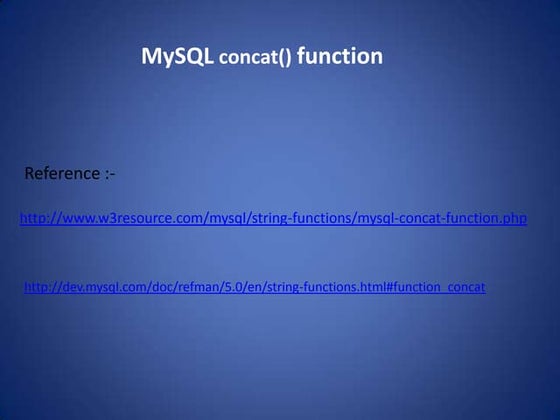 MySQL concat() function

Reference :-

http://www.w3resource.com/mysql/string-functions/mysql-concat-function.php

http://dev.mysql.com/doc/refman/5.0/en/string-functions.html#function_concat